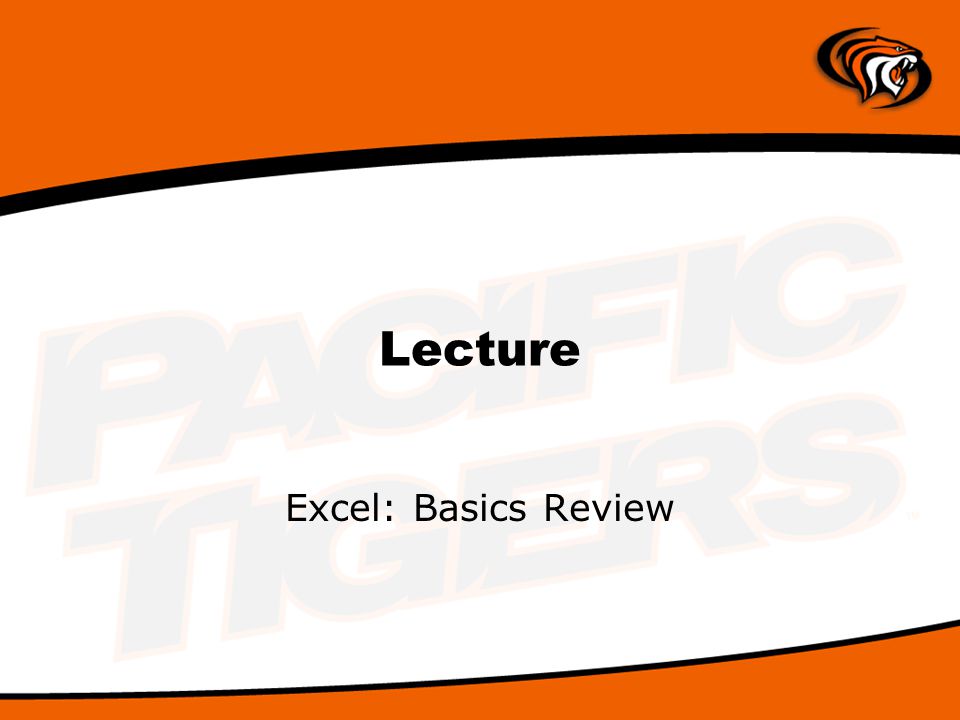 PACIFIC TIGERS

Lecture

Excel: Basics Review